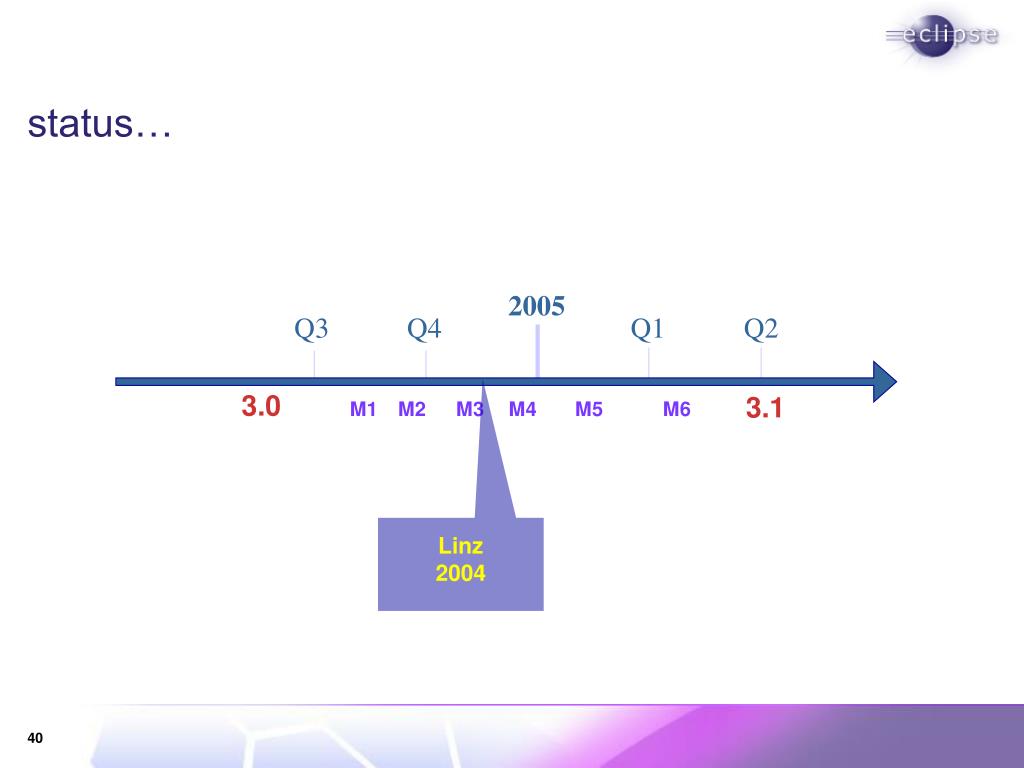 eclipse

status…

2005

Q3 Q4 Q1 Q2

3.0 M1 M2 M3 M4 M5 M6 3.1

Linz
2004

40